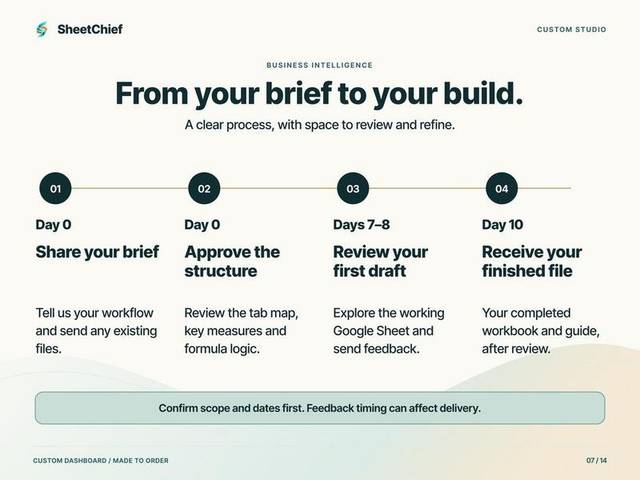 SheetChief

CUSTOM STUDIO

BUSINESS INTELLIGENCE

From your brief to your build.

A clear process, with space to review and refine.

01

Day 0

Share your brief

Tell us your workflow and send any existing files.

02

Day 0

Approve the structure

Review the tab map, key measures and formula logic.

03

Days 7–8

Review your first draft

Explore the working Google Sheet and send feedback.

04

Day 10

Receive your finished file

Your completed workbook and guide, after review.

Confirm scope and dates first. Feedback timing can affect delivery.

CUSTOM DASHBOARD / MADE TO ORDER

07 / 14